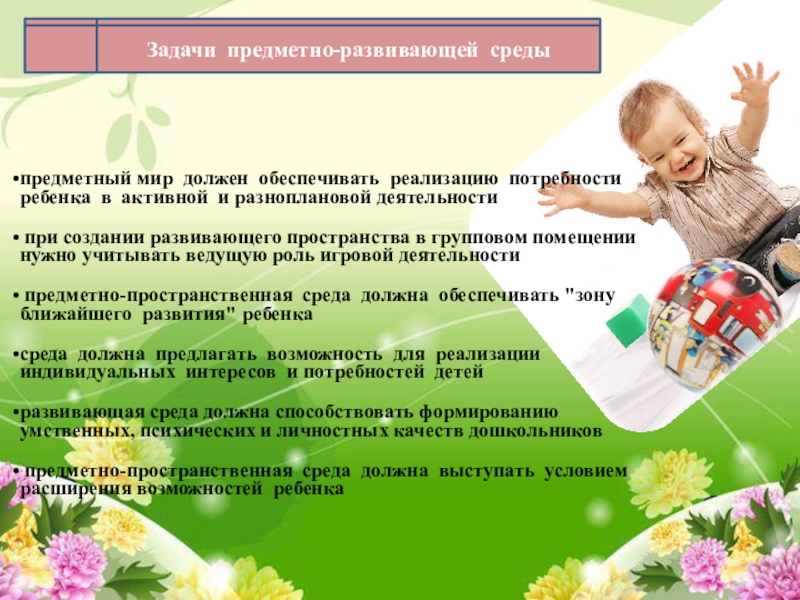 Задачи предметно-развивающей среды

•предметный мир должен обеспечивать реализацию потребности ребенка в активной и разноплановой деятельности

• при создании развивающего пространства в групповом помещении нужно учитывать ведущую роль игровой деятельности

• предметно-пространственная среда должна обеспечивать "зону ближайшего развития" ребенка

•среда должна предлагать возможность для реализации индивидуальных интересов и потребностей детей

•развивающая среда должна способствовать формированию умственных, психических и личностных качеств дошкольников

• предметно-пространственная среда должна выступать условием расширения возможностей ребенка